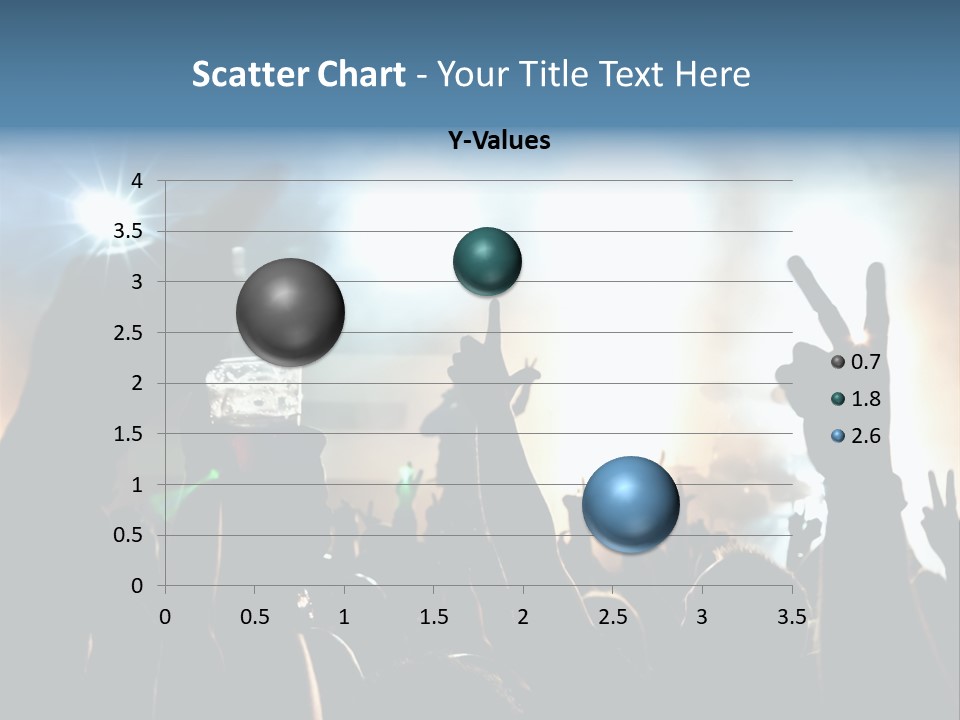 Scatter Chart - Your Title Text Here

Y-Values

4
3.5
3
2.5
2
1.5
1
0.5
0

0 0.5 1 1.5 2 2.5 3 3.5

0.7
1.8
2.6